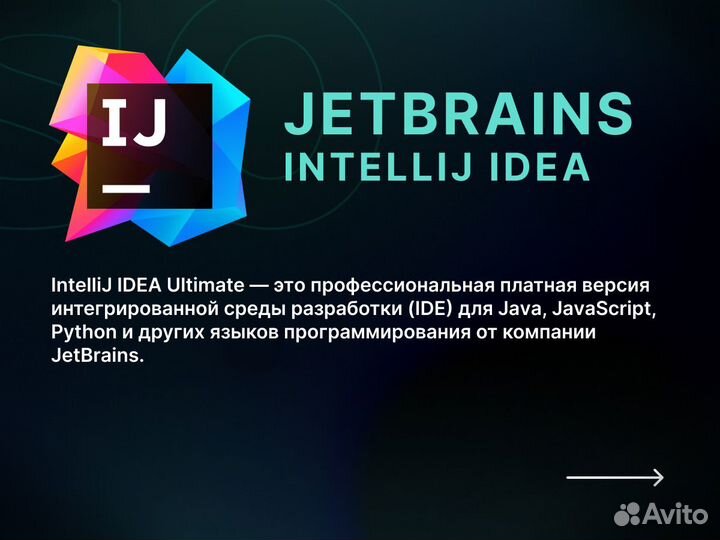 IJ

JETBRAINS
INTELLIJ IDEA

IntelliJ IDEA Ultimate — это профессиональная платная версия интегрированной среды разработки (IDE) для Java, JavaScript, Python и других языков программирования от компании JetBrains.

Avito